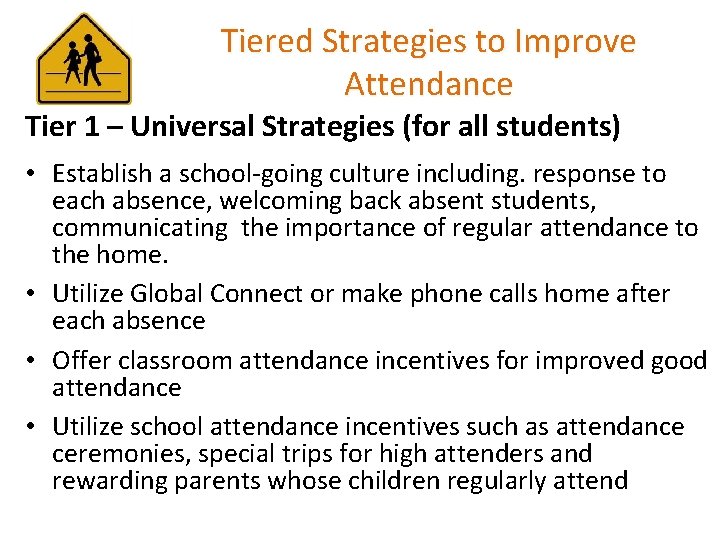 Tiered Strategies to Improve Attendance

Tier 1 – Universal Strategies (for all students)

• Establish a school-going culture including. response to each absence, welcoming back absent students, communicating the importance of regular attendance to the home.

• Utilize Global Connect or make phone calls home after each absence

• Offer classroom attendance incentives for improved good attendance

• Utilize school attendance incentives such as attendance ceremonies, special trips for high attenders and rewarding parents whose children regularly attend